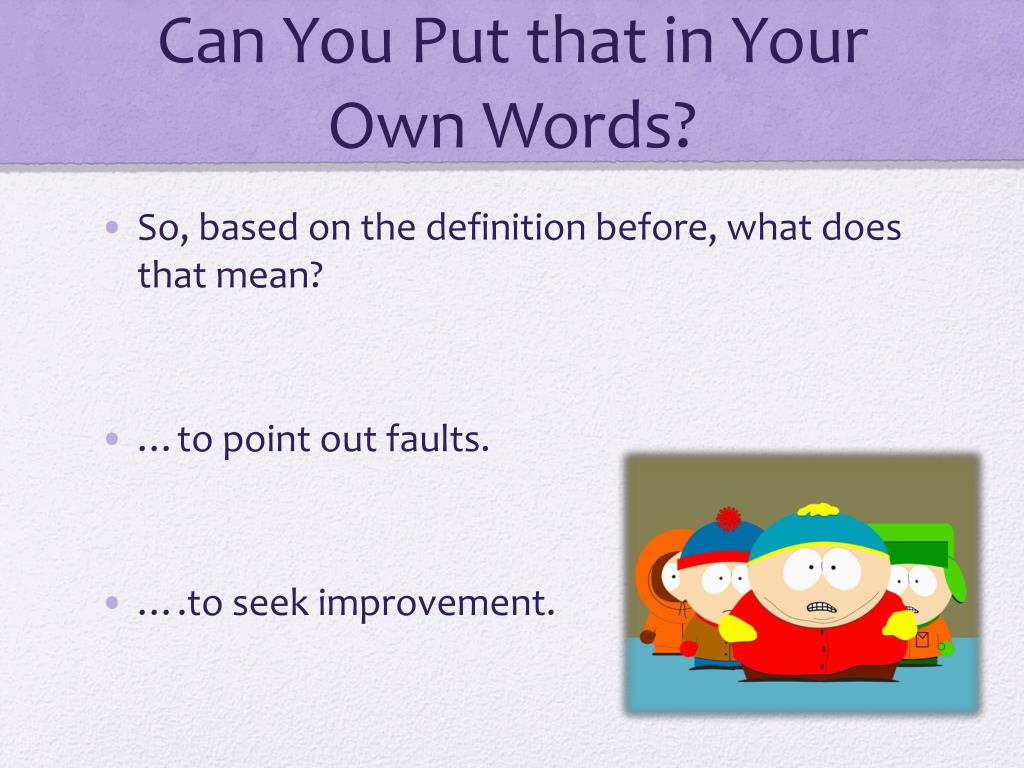 Can You Put that in Your Own Words?

• So, based on the definition before, what does that mean?

• …to point out faults.

• ….to seek improvement.